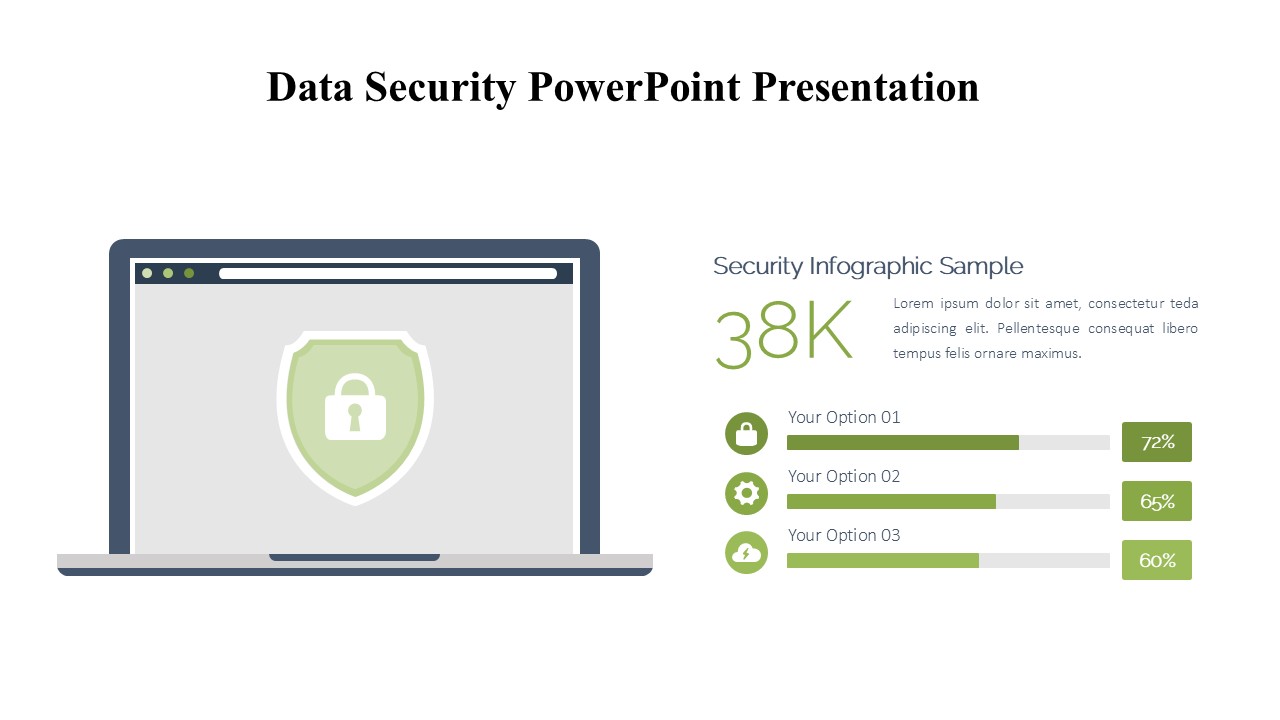 Data Security PowerPoint Presentation

Security Infographic Sample

38K

Lorem ipsum dolor sit amet, consectetur teda adipiscing elit. Pellentesque consequat libero tempus felis ornare maximus.

Your Option 01

72%

Your Option 02

65%

Your Option 03

60%